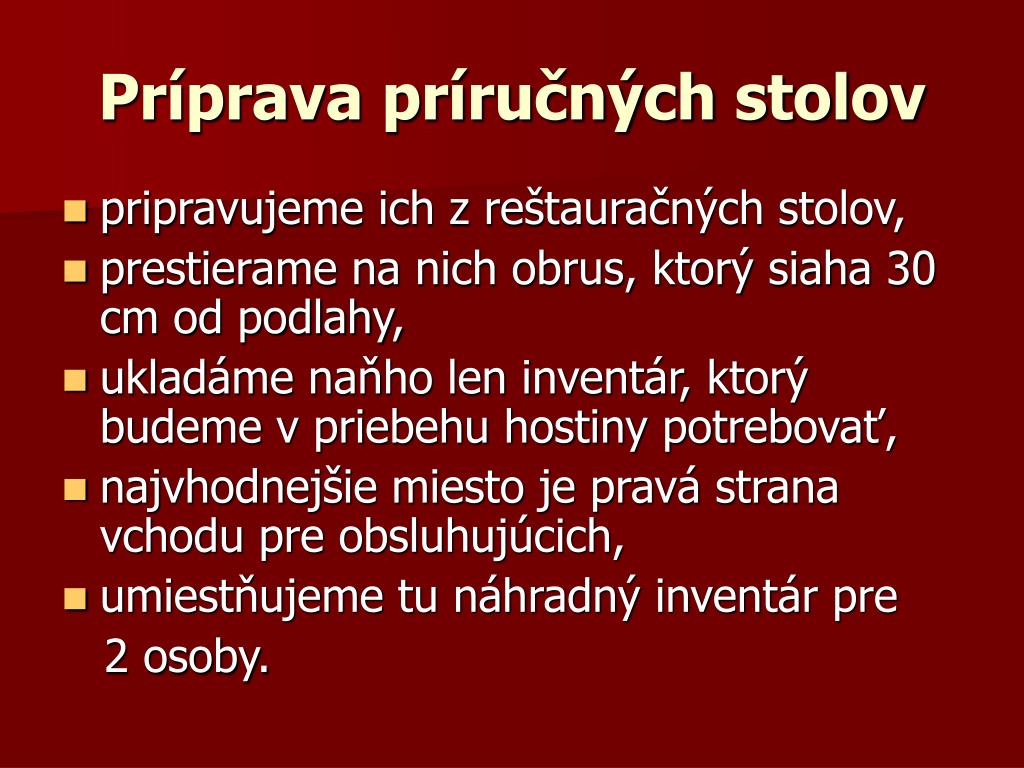 Príprava príručných stolov

- pripravujeme ich z reštauračných stolov,
- prestierame na nich obrus, ktorý siaha 30 cm od podlahy,
- ukladáme naňho len inventár, ktorý budeme v priebehu hostiny potrebovať,
- najvhodnejšie miesto je pravá strana vchodu pre obsluhujúcich,
- umiestňujeme tu náhradný inventár pre 2 osoby.